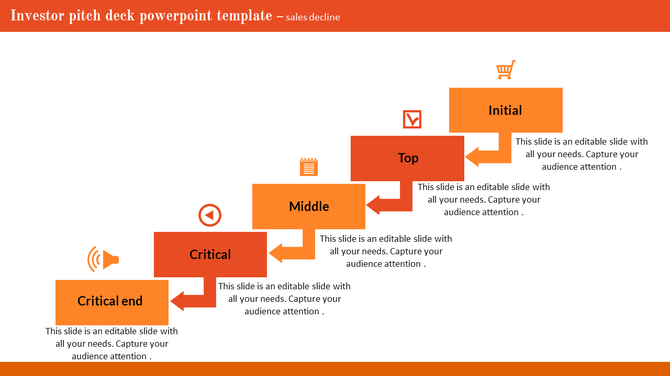 Investor pitch deck powerpoint template – sales decline

Initial

This slide is an editable slide with all your needs. Capture your audience attention .

Top

This slide is an editable slide with all your needs. Capture your audience attention .

Middle

This slide is an editable slide with all your needs. Capture your audience attention .

Critical

This slide is an editable slide with all your needs. Capture your audience attention .

Critical end

This slide is an editable slide with all your needs. Capture your audience attention .